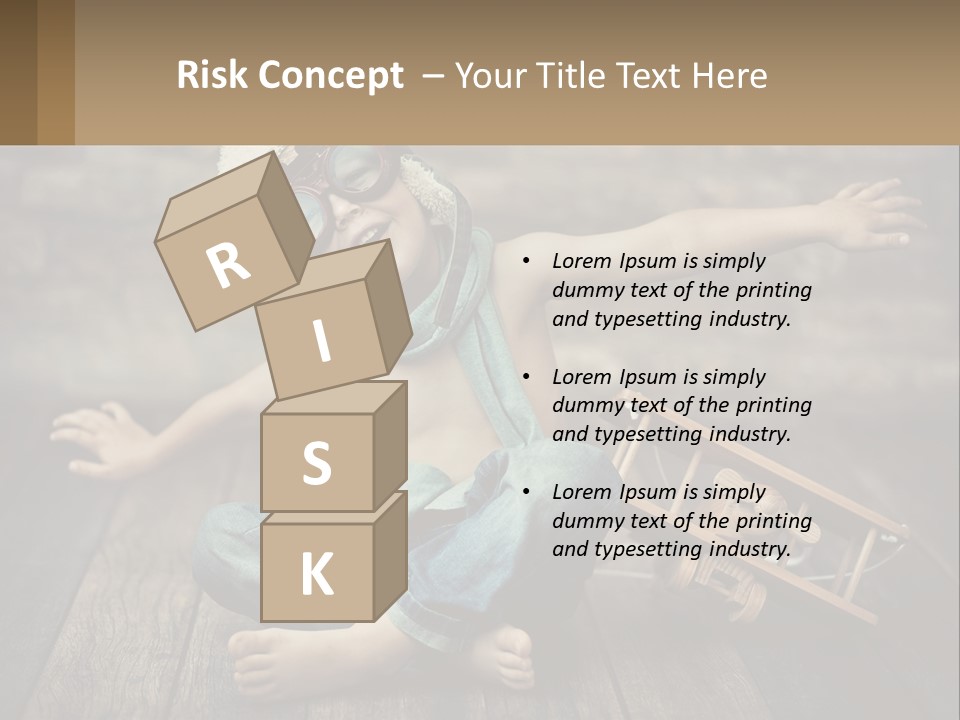 Risk Concept – Your Title Text Here

R
I
S
K

• Lorem Ipsum is simply dummy text of the printing and typesetting industry.

• Lorem Ipsum is simply dummy text of the printing and typesetting industry.

• Lorem Ipsum is simply dummy text of the printing and typesetting industry.